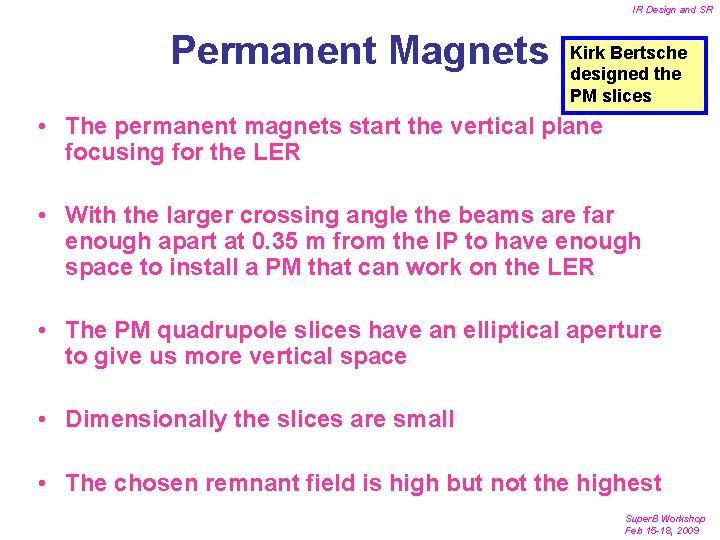 IR Design and SR

Permanent Magnets

Kirk Bertsche designed the PM slices

• The permanent magnets start the vertical plane focusing for the LER

• With the larger crossing angle the beams are far enough apart at 0.35 m from the IP to have enough space to install a PM that can work on the LER

• The PM quadrupole slices have an elliptical aperture to give us more vertical space

• Dimensionally the slices are small

• The chosen remnant field is high but not the highest

SuperB Workshop
Feb 15-18, 2009